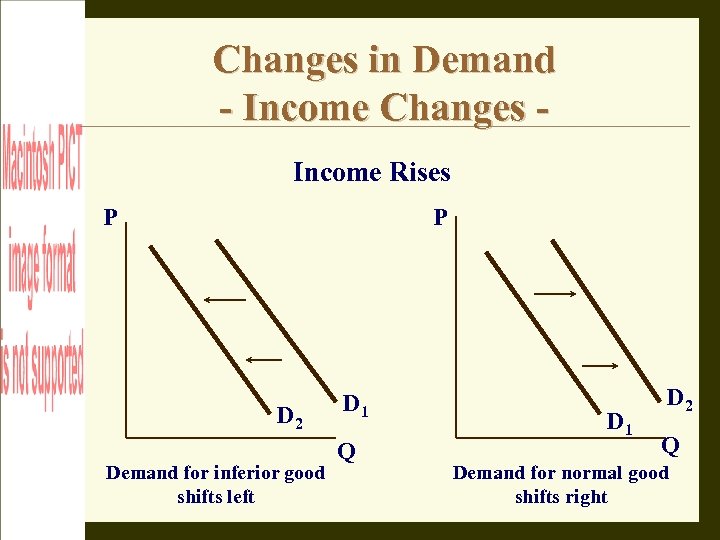 Macintosh PICT image format is not supported

Changes in Demand
- Income Changes -

Income Rises

P

$D_2$

$D_1$

Q

Demand for inferior good shifts left

P

$D_1$

$D_2$

Q

Demand for normal good shifts right